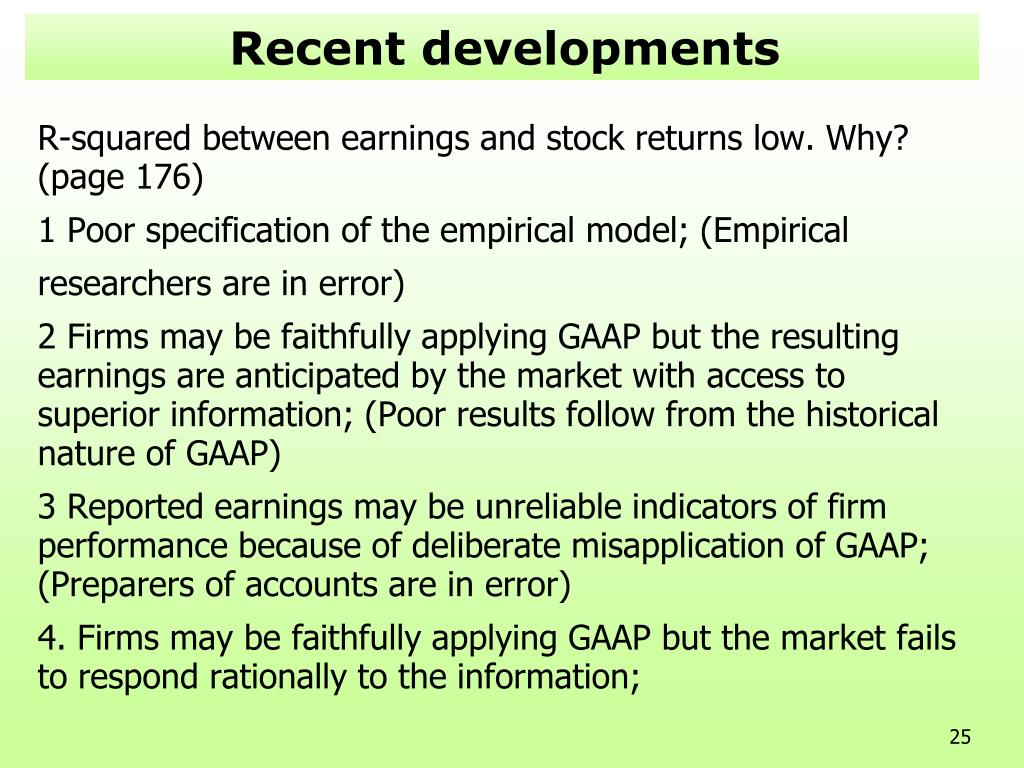 Recent developments

R-squared between earnings and stock returns low. Why? (page 176)

1 Poor specification of the empirical model; (Empirical researchers are in error)

2 Firms may be faithfully applying GAAP but the resulting earnings are anticipated by the market with access to superior information; (Poor results follow from the historical nature of GAAP)

3 Reported earnings may be unreliable indicators of firm performance because of deliberate misapplication of GAAP; (Preparers of accounts are in error)

4. Firms may be faithfully applying GAAP but the market fails to respond rationally to the information;

25